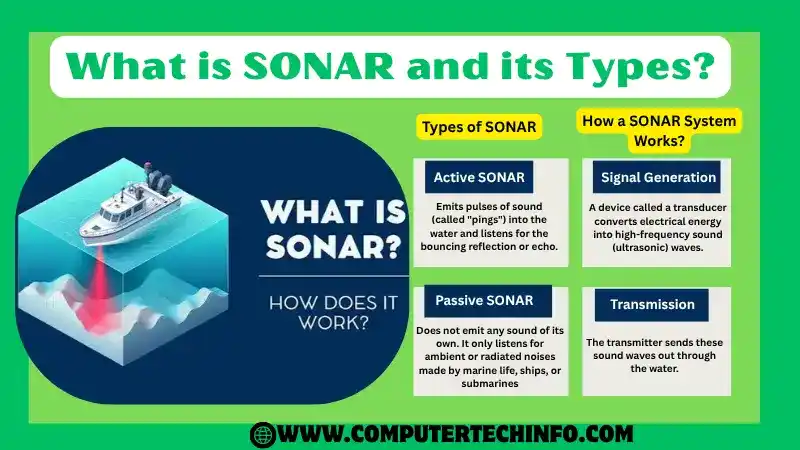 What is SONAR and its Types?

WHAT IS SONAR?

HOW DOES IT WORK?

Types of SONAR

Active SONAR

Emits pulses of sound (called "pings") into the water and listens for the bouncing reflection or echo.

Passive SONAR

Does not emit any sound of its own. It only listens for ambient or radiated noises made by marine life, ships, or submarines

How a SONAR System Works?

Signal Generation

A device called a transducer converts electrical energy into high-frequency sound (ultrasonic) waves.

Transmission

The transmitter sends these sound waves out through the water.

WWW.COMPUTERTECHINFO.COM